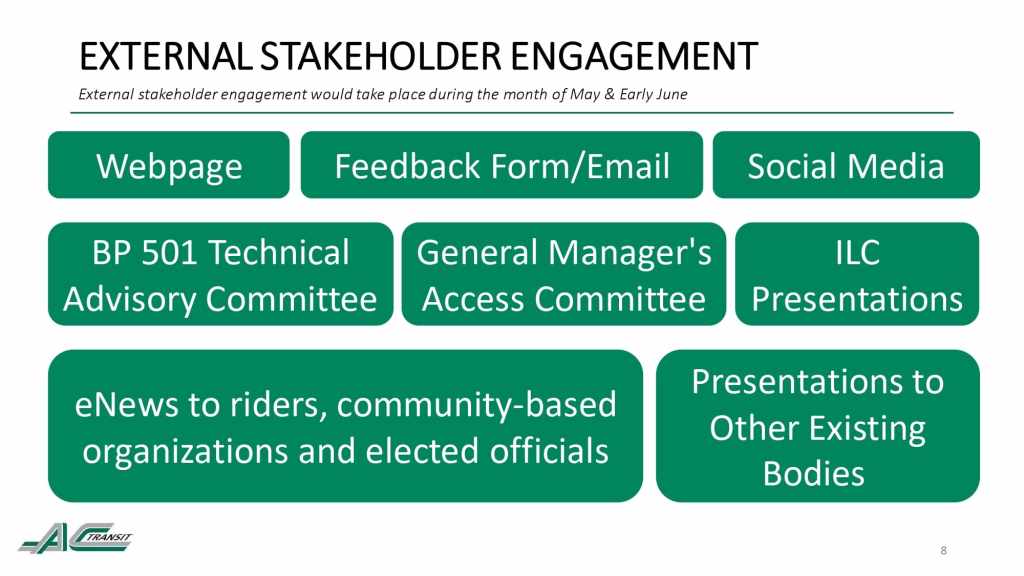 EXTERNAL STAKEHOLDER ENGAGEMENT

External stakeholder engagement would take place during the month of May & Early June

Webpage

Feedback Form/Email

Social Media

BP 501 Technical Advisory Committee

General Manager's Access Committee

ILC Presentations

eNews to riders, community-based organizations and elected officials

Presentations to Other Existing Bodies

AC TRANSIT

8